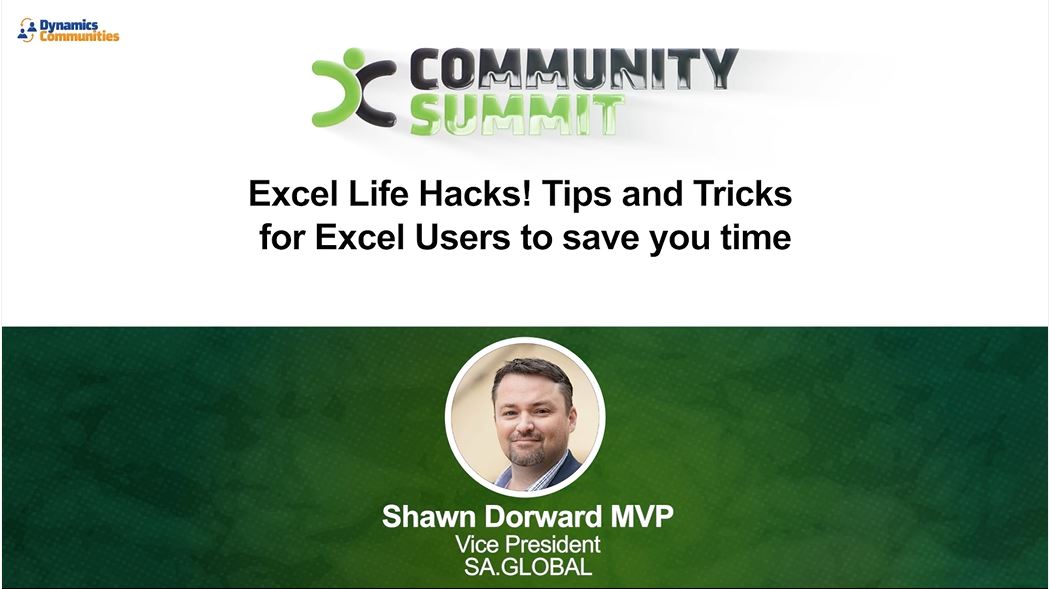 Dynamics Communities

COMMUNITY SUMMIT

Excel Life Hacks! Tips and Tricks for Excel Users to save you time

Shawn Dorward MVP
Vice President
SA.GLOBAL